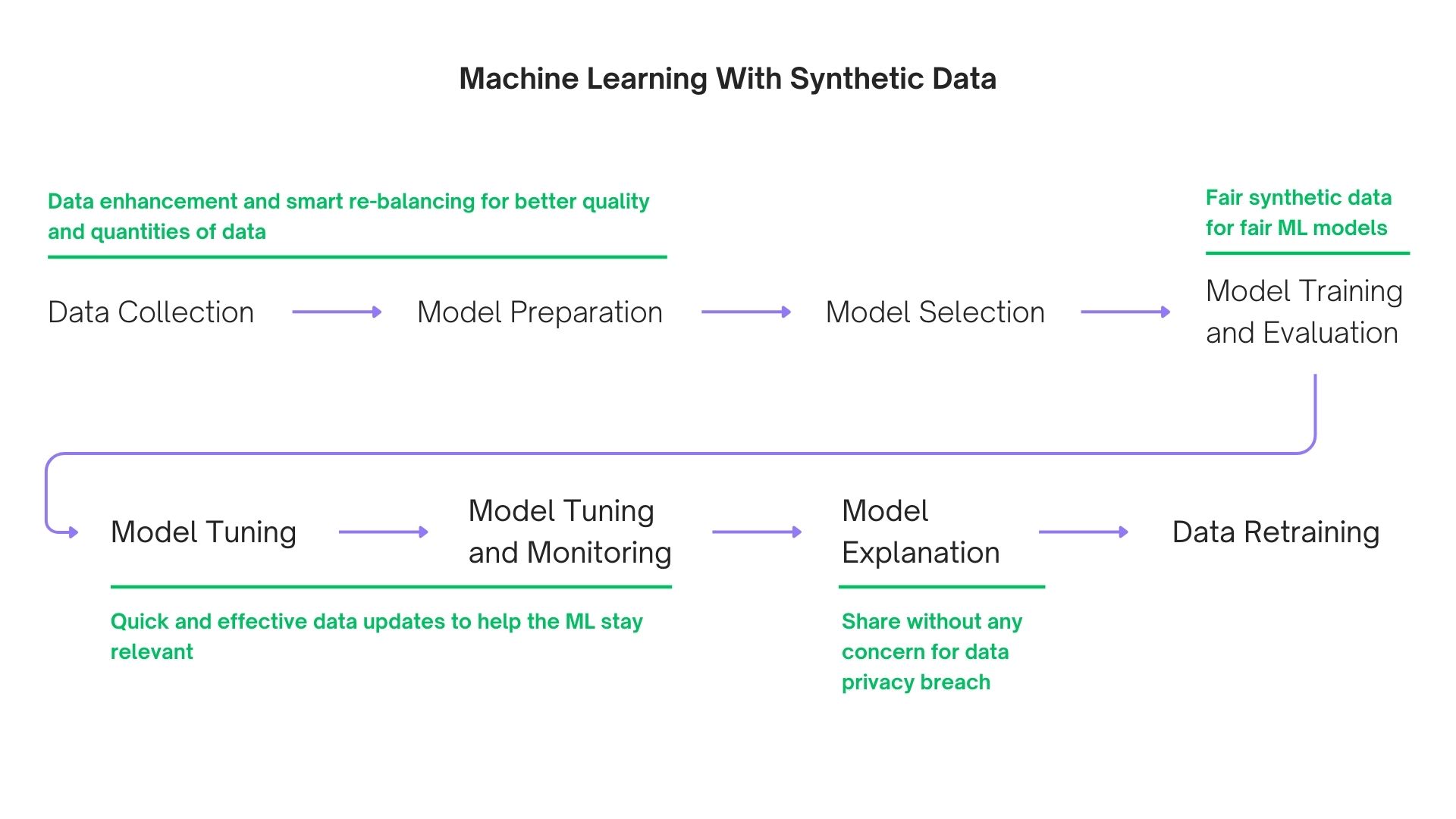 Machine Learning With Synthetic Data

Data enhancement and smart re-balancing for better quality and quantities of data

Fair synthetic data for fair ML models

Data Collection

Model Preparation

Model Selection

Model Training and Evaluation

Model Tuning

Model Tuning and Monitoring

Model Explanation

Data Retraining

Quick and effective data updates to help the ML stay relevant

Share without any concern for data privacy breach